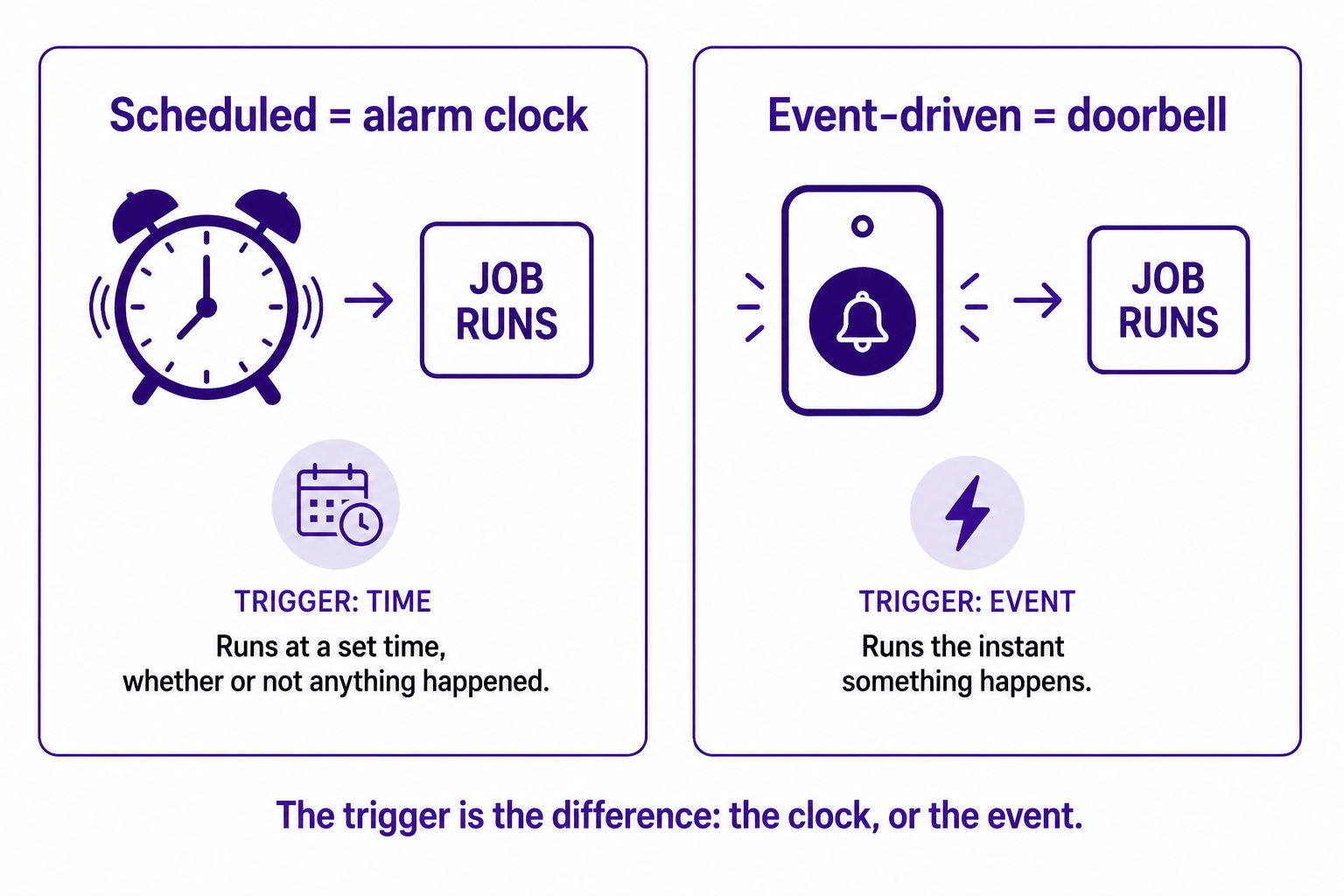 Scheduled = alarm clock

JOB RUNS

TRIGGER: TIME

Runs at a set time, whether or not anything happened.

Event-driven = doorbell

JOB RUNS

TRIGGER: EVENT

Runs the instant something happens.

The trigger is the difference: the clock, or the event.